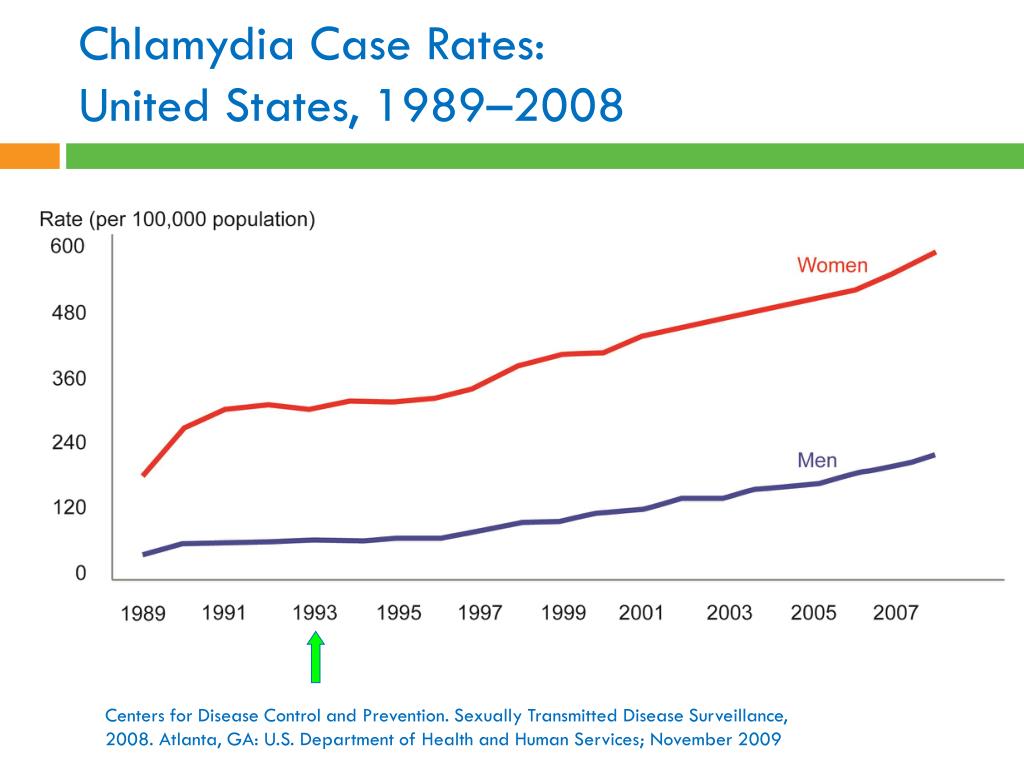 Chlamydia Case Rates:
United States, 1989–2008

Rate (per 100,000 population)
600
480
360
240
120
0

Women
Men

1989
1991
1993
1995
1997
1999
2001
2003
2005
2007

Centers for Disease Control and Prevention. Sexually Transmitted Disease Surveillance, 2008. Atlanta, GA: U.S. Department of Health and Human Services; November 2009